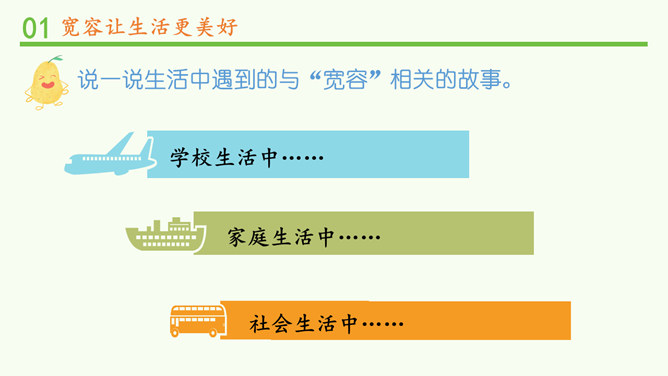 01 宽容让生活更美好

说一说生活中遇到的与“宽容”相关的故事。

学校生活中……

家庭生活中……

社会生活中……